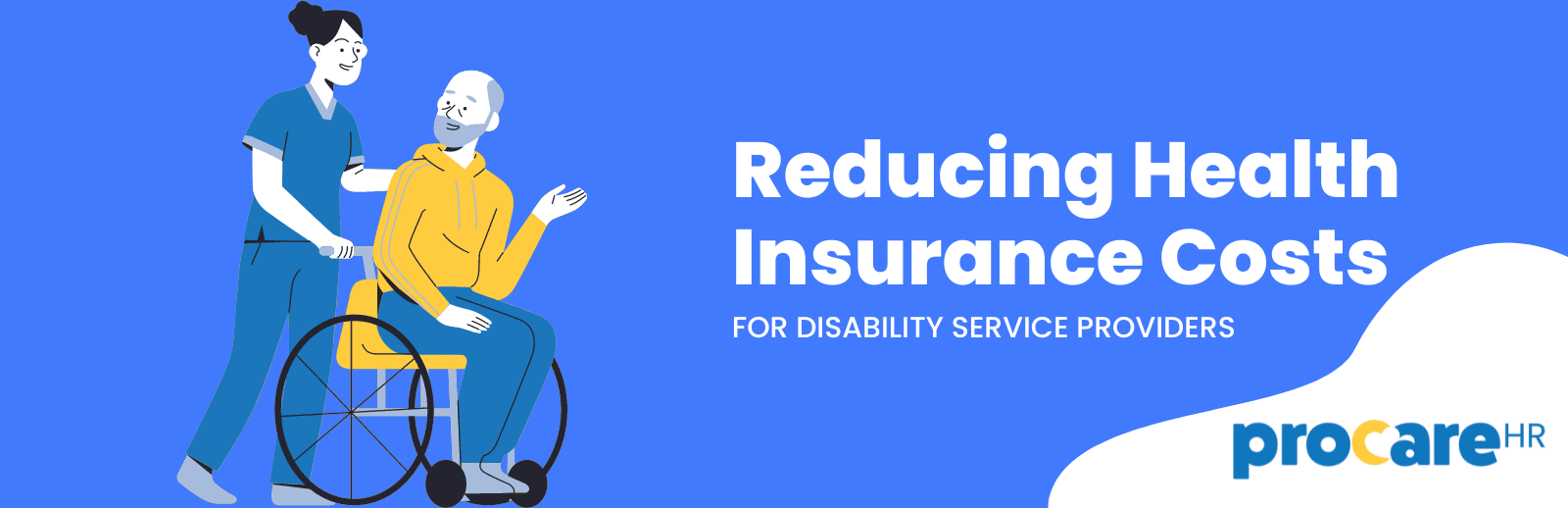 Reducing Health Insurance Costs

FOR DISABILITY SERVICE PROVIDERS

procareHR